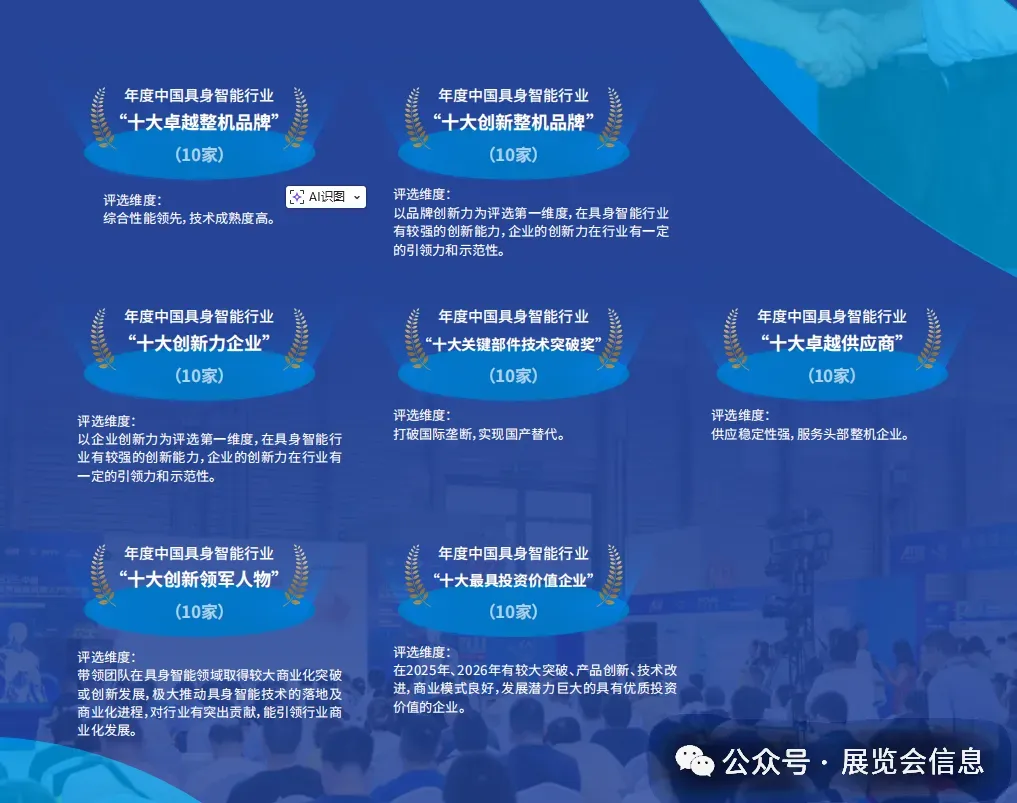 年度中国具身智能行业
“十大卓越整机品牌”
（10家）

评选维度：
综合性能领先，技术成熟度高。

AI识图

年度中国具身智能行业
“十大创新整机品牌”
（10家）

评选维度：
以品牌创新力为评选第一维度，在具身智能行业有较强的创新能力，企业的创新力在行业有一定的引领力和示范性。

年度中国具身智能行业
“十大创新力企业”
（10家）

评选维度：
以企业创新力为评选第一维度，在具身智能行业有较强的创新能力，企业的创新力在行业有一定的引领力和示范性。

年度中国具身智能行业
“十大关键部件技术突破奖”
（10家）

评选维度：
打破国际垄断，实现国产替代。

年度中国具身智能行业
“十大卓越供应商”
（10家）

评选维度：
供应稳定性强，服务头部整机企业。

年度中国具身智能行业
“十大创新领军人物”
（10家）

评选维度：
带领团队在具身智能领域取得较大商业化突破或创新发展，极大推动具身智能技术的落地及商业化进程，对行业有突出贡献，能引领行业商业化发展。

年度中国具身智能行业
“十大最具投资价值企业”
（10家）

评选维度：
在2025年、2026年有较大突破、产品创新、技术改进，商业模式良好，发展潜力巨大的具有优质投资价值的企业。

公众号 · 展览会信息